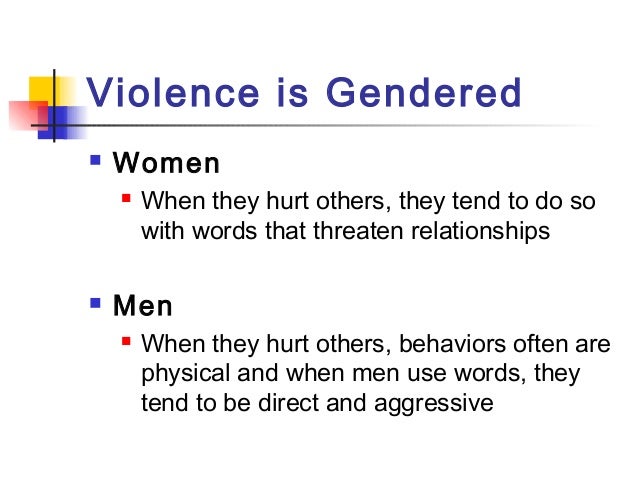 Violence is Gendered

- Women
  - When they hurt others, they tend to do so with words that threaten relationships

- Men
  - When they hurt others, behaviors often are physical and when men use words, they tend to be direct and aggressive